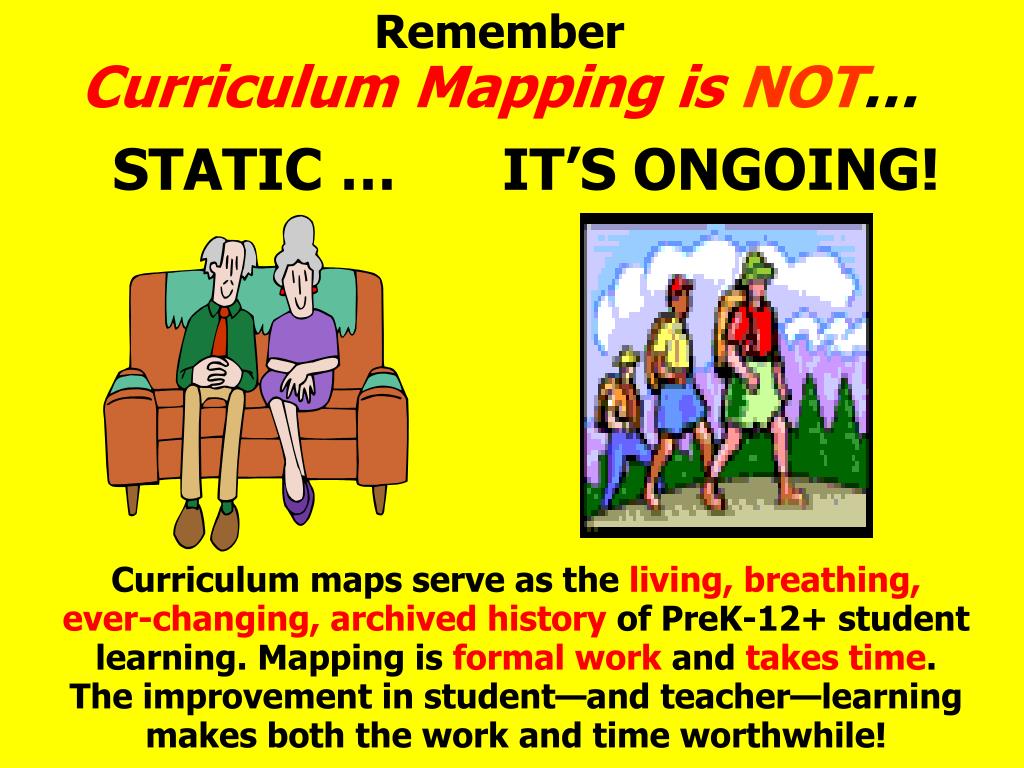 Remember
Curriculum Mapping is NOT…
STATIC … IT'S ONGOING!

Curriculum maps serve as the living, breathing, ever-changing, archived history of PreK-12+ student learning. Mapping is formal work and takes time. The improvement in student—and teacher—learning makes both the work and time worthwhile!